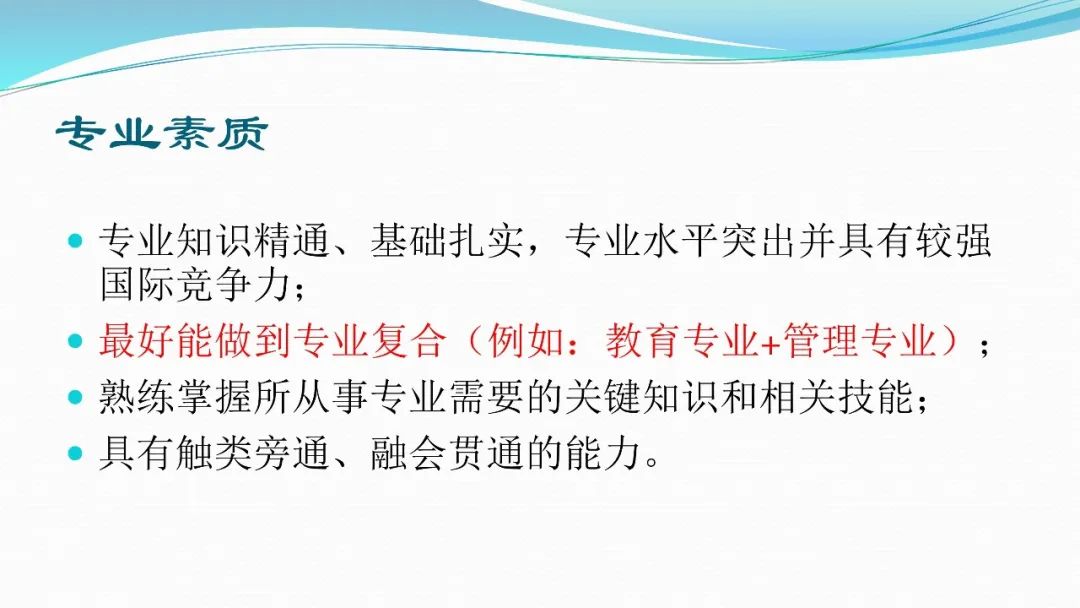 专业素质

- 专业知识精通、基础扎实，专业水平突出并具有较强国际竞争力；
- 最好能做到专业复合（例如：教育专业+管理专业）；
- 熟练掌握所从事专业需要的关键知识和相关技能；
- 具有触类旁通、融会贯通的能力。